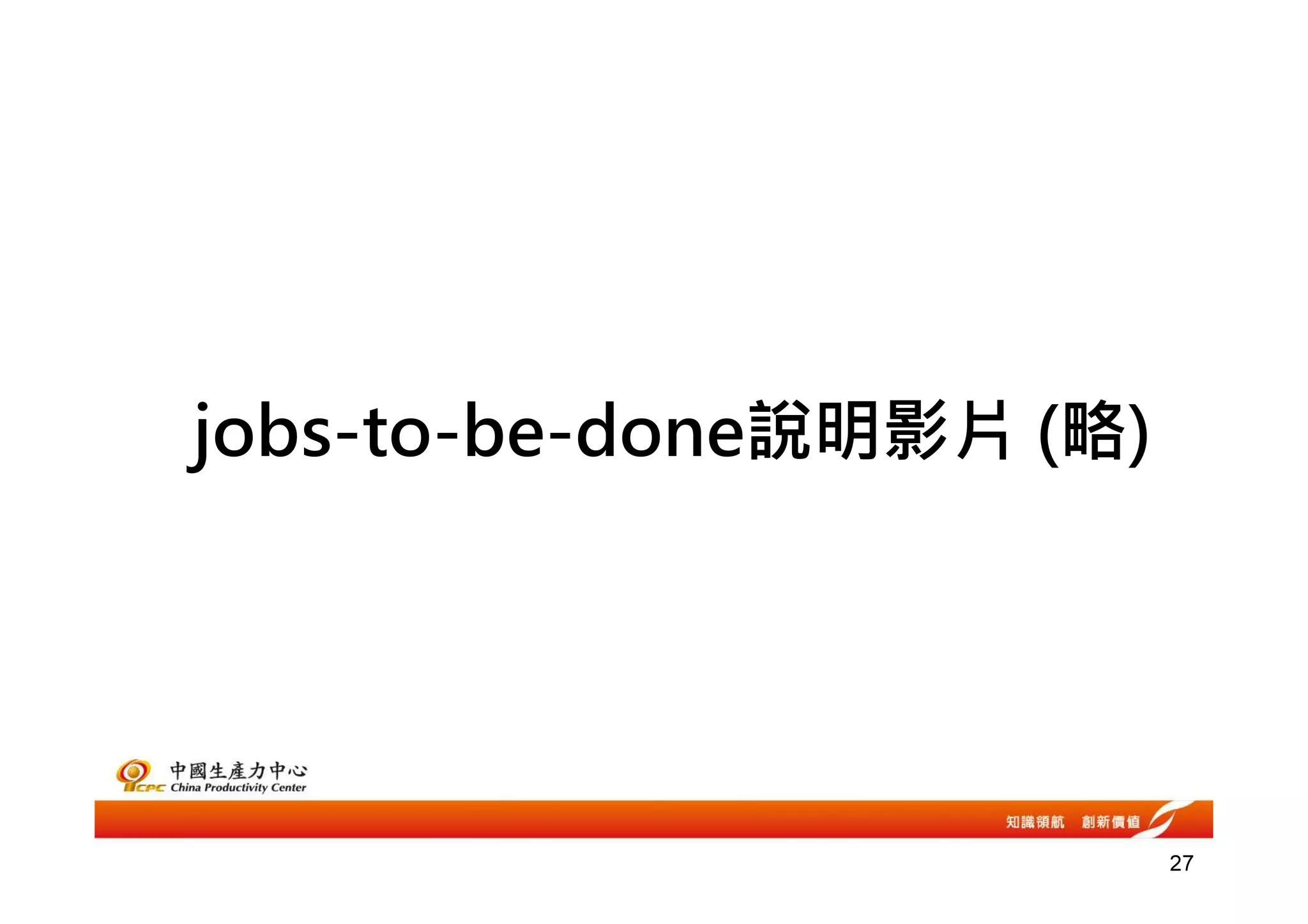 jobs-to-be-done說明影片 (略)

CPC 中國生產力中心 China Productivity Center

知識領航 創新價值

27